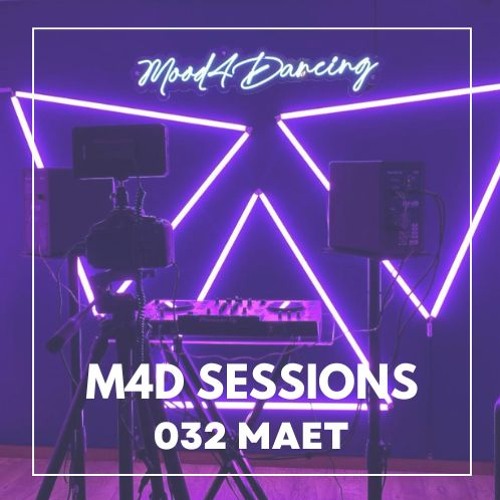 Mood4Dancing

M4D SESSIONS
032 MAET